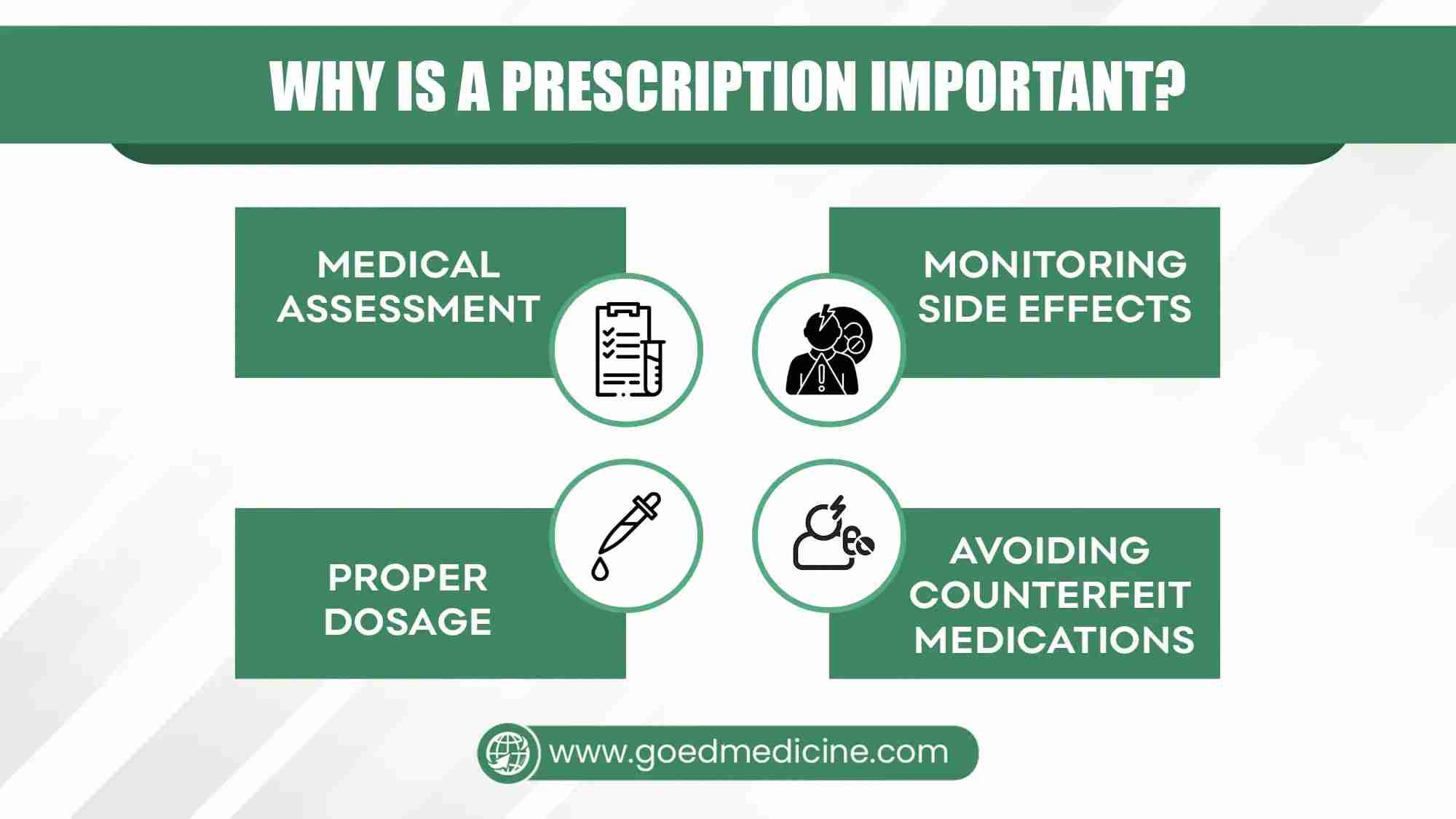 WHY IS A PRESCRIPTION IMPORTANT?

MEDICAL ASSESSMENT

MONITORING SIDE EFFECTS

PROPER DOSAGE

AVOIDING COUNTERFEIT MEDICATIONS

www.goedmedicine.com